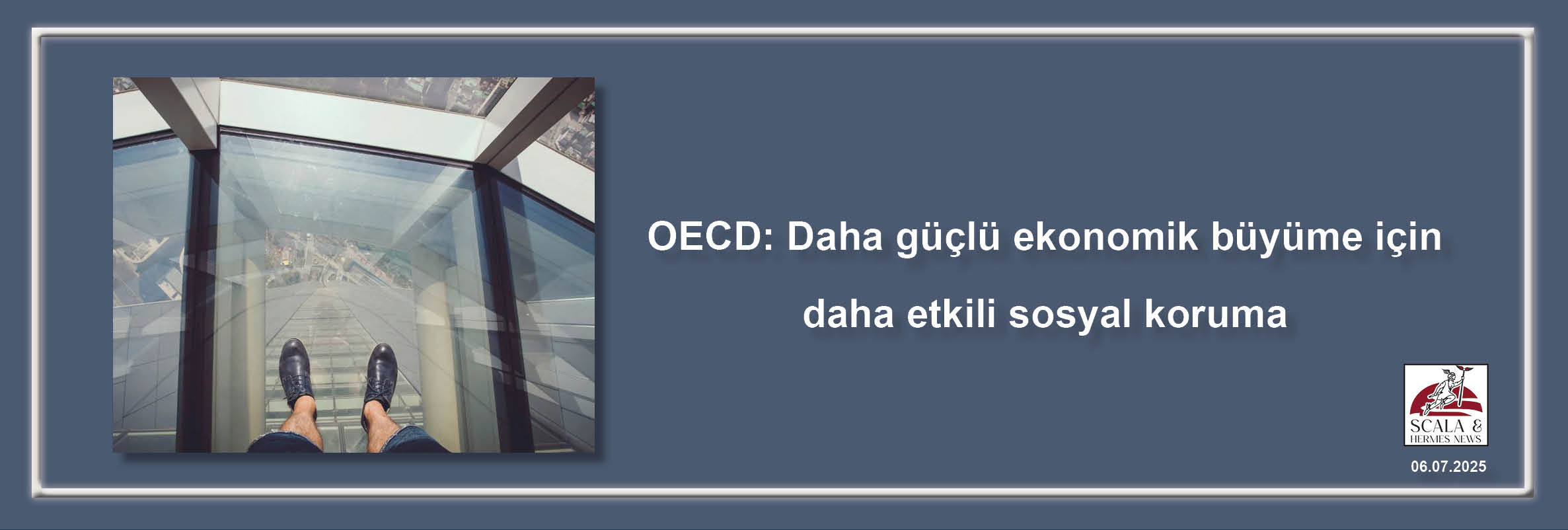 OECD: Daha güçlü ekonomik büyüme için

daha etkili sosyal koruma

SCALA &
HERMES NEWS

06.07.2025